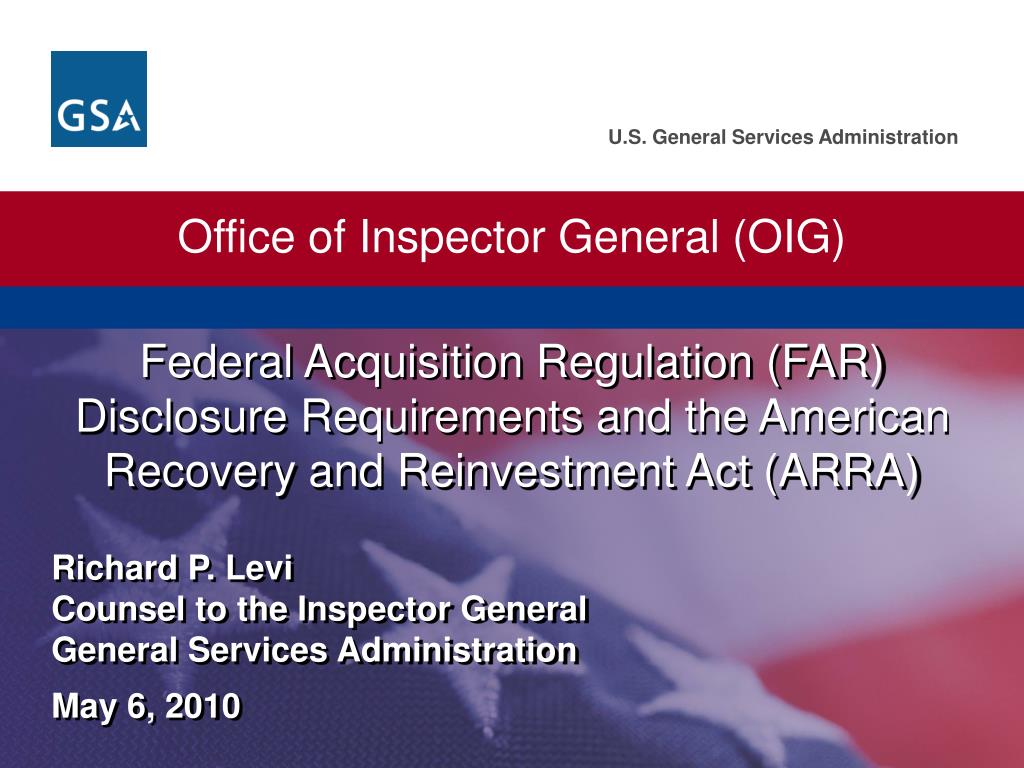 GSA

U.S. General Services Administration

Office of Inspector General (OIG)

Federal Acquisition Regulation (FAR) Disclosure Requirements and the American Recovery and Reinvestment Act (ARRA)

Richard P. Levi
Counsel to the Inspector General
General Services Administration

May 6, 2010